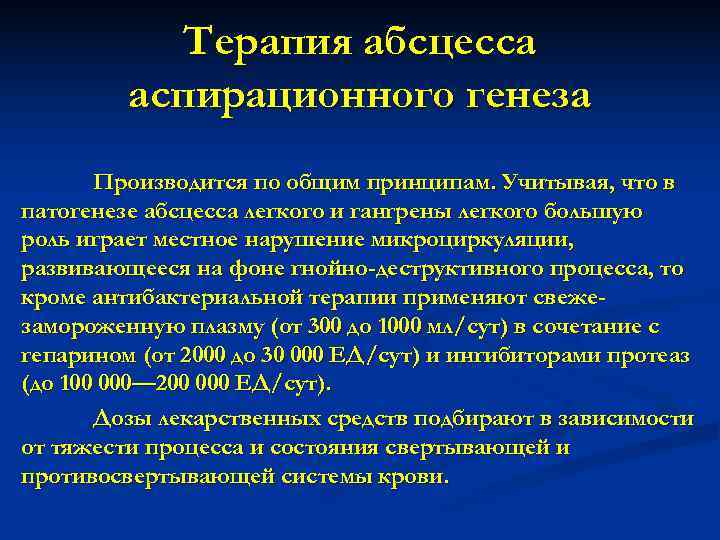 Терапия абсцесса аспирационного генеза

Производится по общим принципам. Учитывая, что в патогенезе абсцесса легкого и гангрены легкого большую роль играет местное нарушение микроциркуляции, развивающееся на фоне гнойно-деструктивного процесса, то кроме антибактериальной терапии применяют свеже-замороженную плазму (от 300 до 1000 мл/сут) в сочетание с гепарином (от 2000 до 30 000 ЕД/сут) и ингибиторами протеаз (до 100 000—200 000 ЕД/сут).

Дозы лекарственных средств подбирают в зависимости от тяжести процесса и состояния свертывающей и противосвертывающей системы крови.